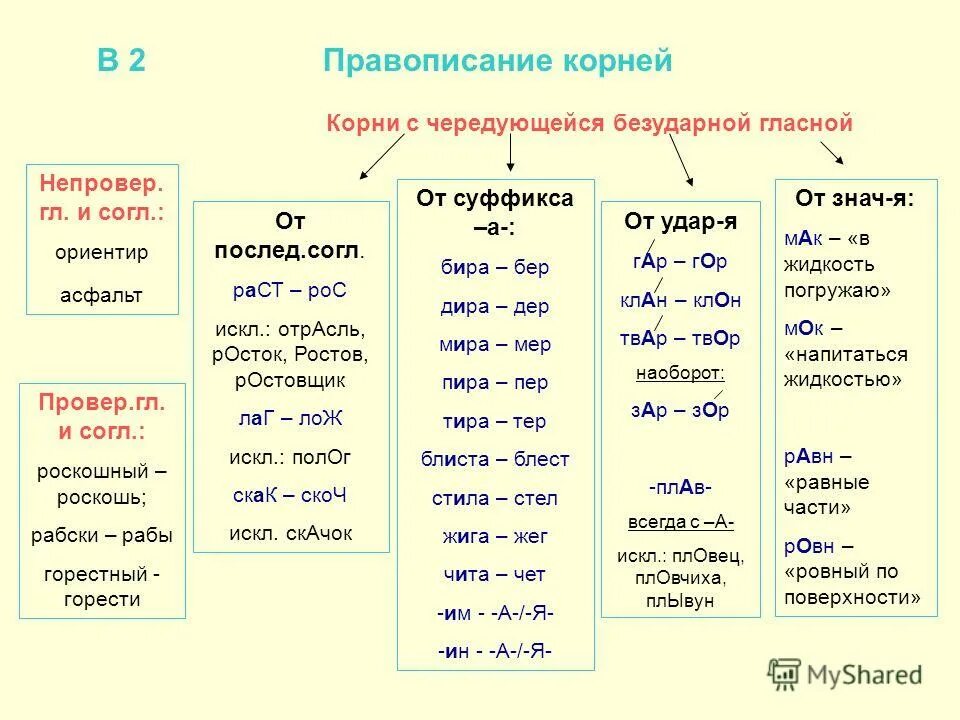 В 2 Правописание корней

Корни с чередующейся безударной гласной

Непровер. гл. и согл.:

ориентир

асфальт

Провер.гл. и согл.:

роскошный – роскошь;

рабски – рабы

горестный - горести

От послед.согл.

раСТ – роС

искл.: отрАсль, рОсток, Ростов, рОстовщик

лаГ – лоЖ

искл.: полОг

скаК – скоЧ

искл. скАчок

От суффикса –а-:

бира – бер

дира – дер

мира – мер

пира – пер

тира – тер

блиста – блест

стила – стел

жига – жег

чита – чет

-им - -А-/-Я-

-ин - -А-/-Я-

От удар-я

гАр – гОр

клАн – клОн

твАр – твОр

наоборот:

зАр – зОр

-плАв-

всегда с –А-

искл.: плОвец, плОвчиха, плЫвун

От знач-я:

мАк – «в жидкость погружаю»

мОк – «напитаться жидкостью»

рАвн – «равные части»

рОвн – «ровный по поверхности»

MyShared